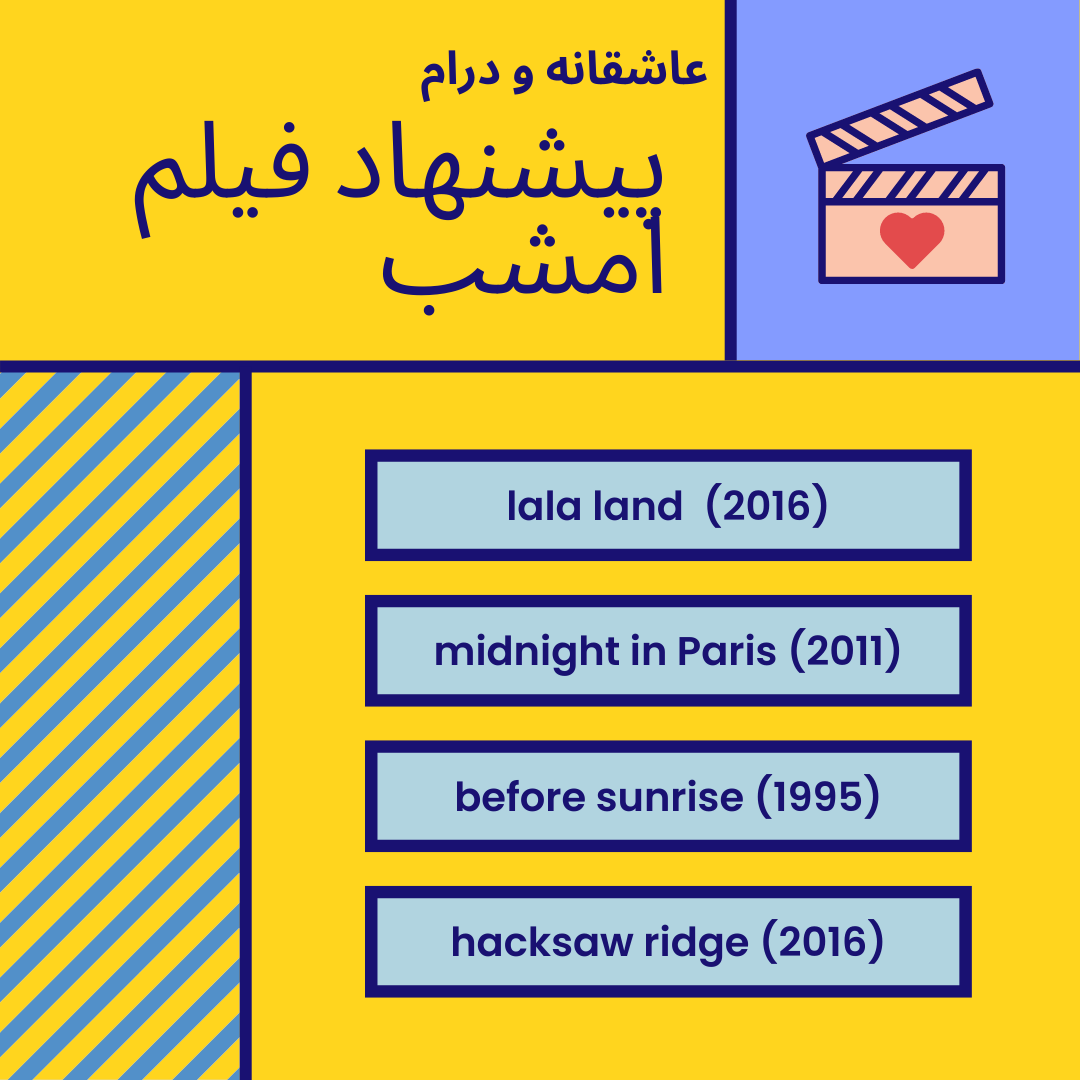 عاشقانه و درام

پیشنهاد فیلم امشب

lala land (2016)

midnight in Paris (2011)

before sunrise (1995)

hacksaw ridge (2016)